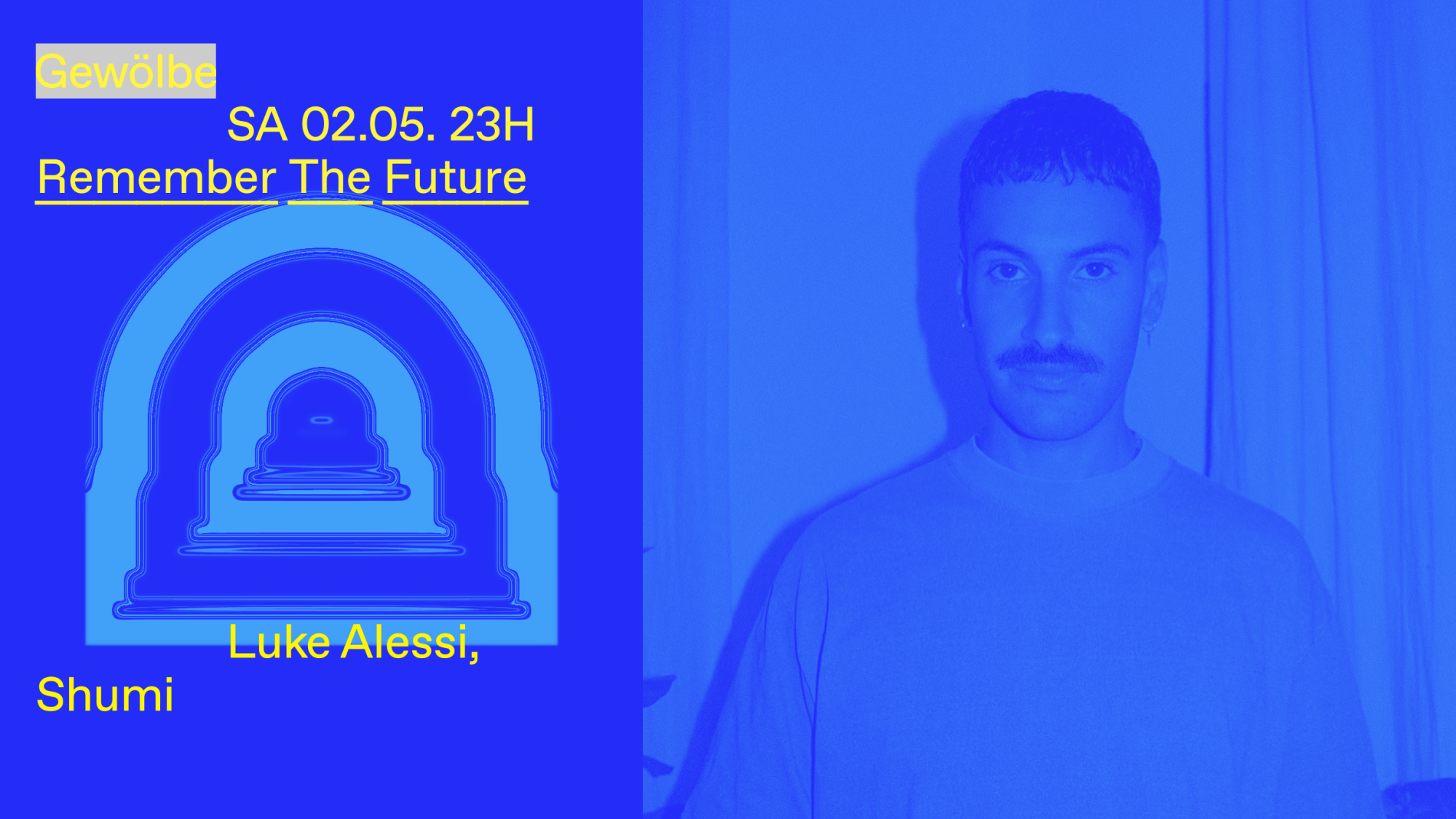 Gewölbe

SA 02.05. 23H

Remember The Future

Luke Alessi, Shumi